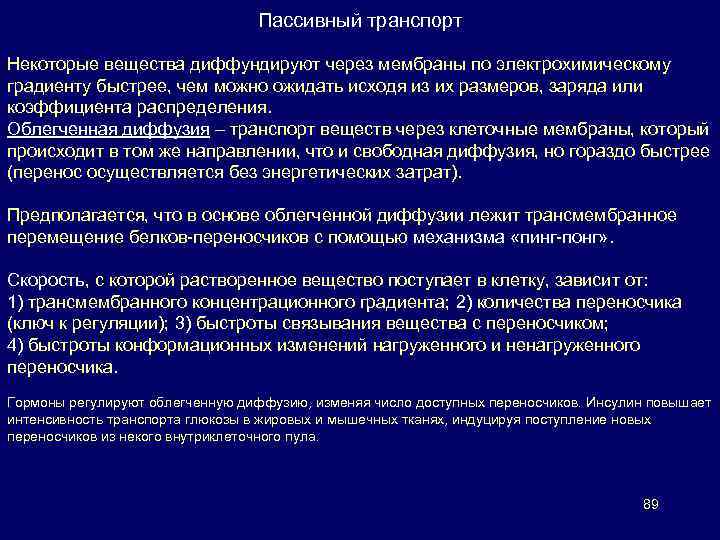 Пассивный транспорт

Некоторые вещества диффундируют через мембраны по электрохимическому градиенту быстрее, чем можно ожидать исходя из их размеров, заряда или коэффициента распределения.
Облегченная диффузия – транспорт веществ через клеточные мембраны, который происходит в том же направлении, что и свободная диффузия, но гораздо быстрее (перенос осуществляется без энергетических затрат).

Предполагается, что в основе облегченной диффузии лежит трансмембранное перемещение белков-переносчиков с помощью механизма «пинг-понг».

Скорость, с которой растворенное вещество поступает в клетку, зависит от:
1) трансмембранного концентрационного градиента; 2) количества переносчика (ключ к регуляции); 3) быстроты связывания вещества с переносчиком;
4) быстроты конформационных изменений нагруженного и ненагруженного переносчика.

Гормоны регулируют облегченную диффузию, изменяя число доступных переносчиков. Инсулин повышает интенсивность транспорта глюкозы в жировых и мышечных тканях, индуцируя поступление новых переносчиков из некого внутриклеточного пула.

89